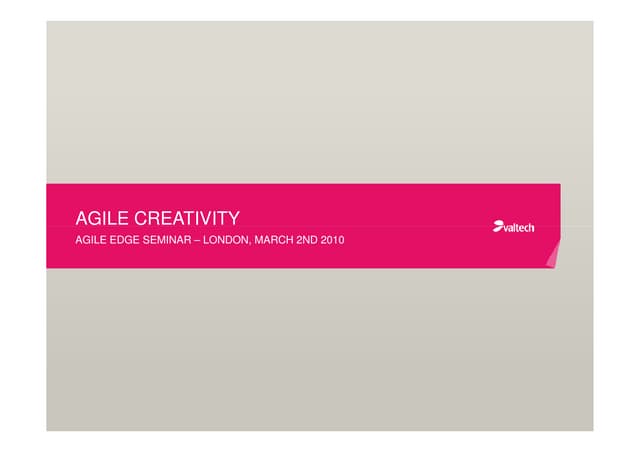 AGILE CREATIVITY

AGILE EDGE SEMINAR – LONDON, MARCH 2ND 2010

valtech